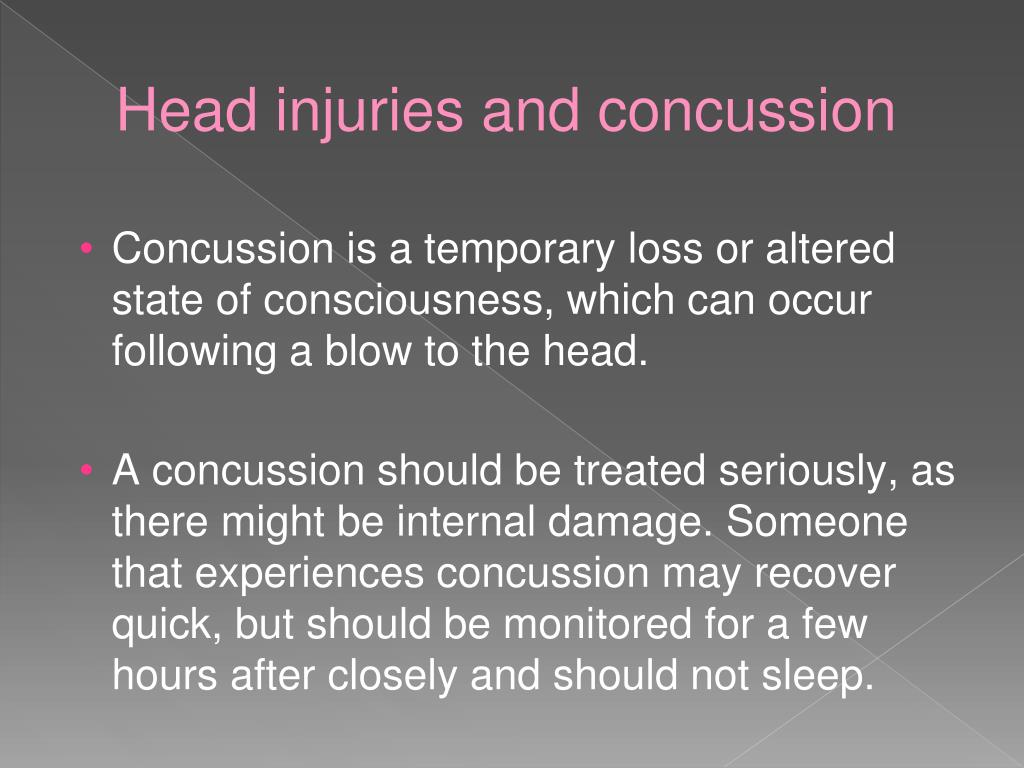 Head injuries and concussion

• Concussion is a temporary loss or altered state of consciousness, which can occur following a blow to the head.

• A concussion should be treated seriously, as there might be internal damage. Someone that experiences concussion may recover quick, but should be monitored for a few hours after closely and should not sleep.